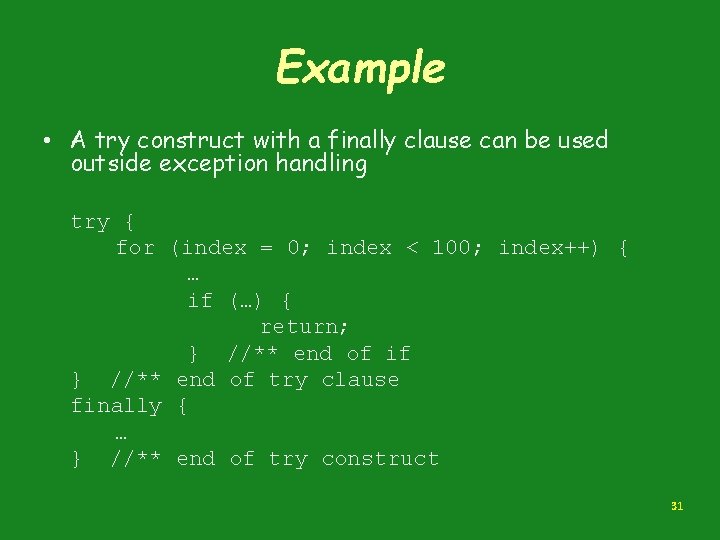 Example

• A try construct with a finally clause can be used outside exception handling

try {
    for (index = 0; index < 100; index++) {
        …
        if (…) {
            return;
        }  //** end of if
}  //** end of try clause
finally {
    …
}  //** end of try construct

31